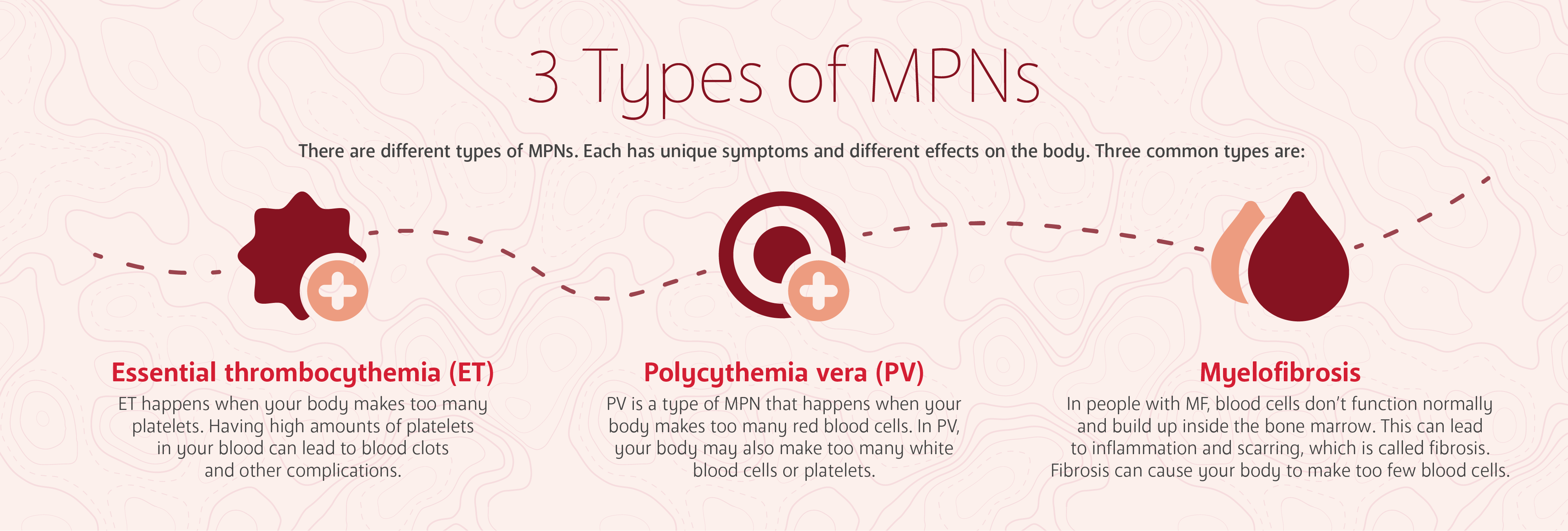 3 Types of MPNs

There are different types of MPNs. Each has unique symptoms and different effects on the body. Three common types are:

Essential thrombocythemia (ET)

ET happens when your body makes too many platelets. Having high amounts of platelets in your blood can lead to blood clots and other complications.

Polycythemia vera (PV)

PV is a type of MPN that happens when your body makes too many red blood cells. In PV, your body may also make too many white blood cells or platelets.

Myelofibrosis

In people with MF, blood cells don't function normally and build up inside the bone marrow. This can lead to inflammation and scarring, which is called fibrosis. Fibrosis can cause your body to make too few blood cells.